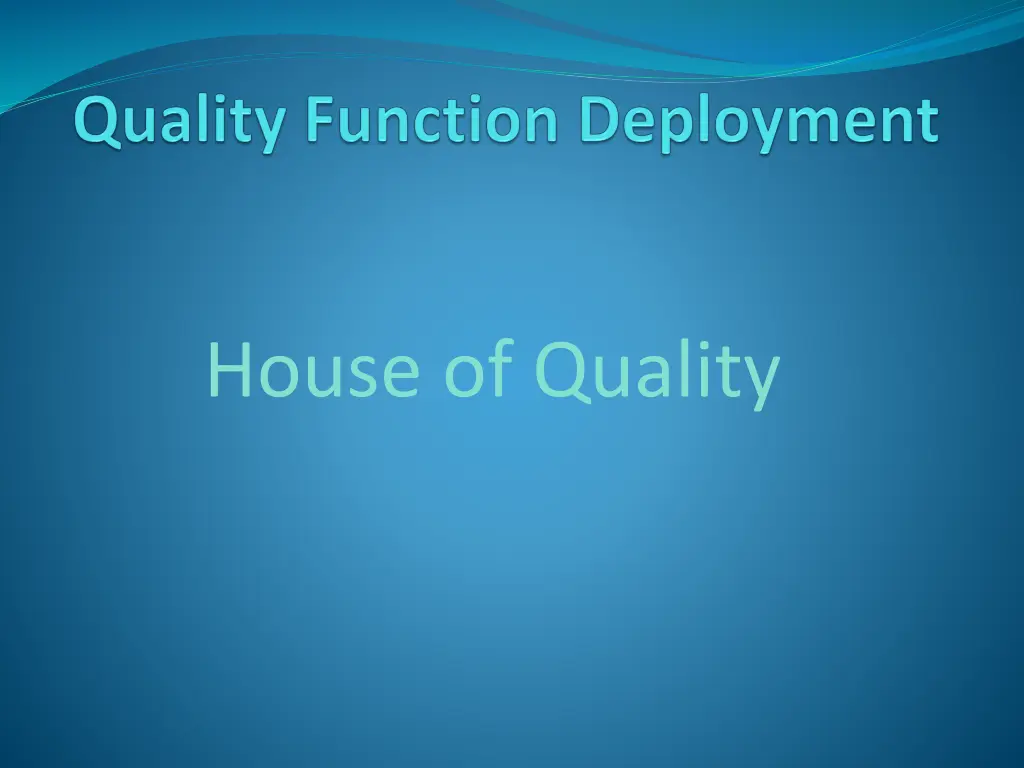 Quality Function Deployment

House of Quality